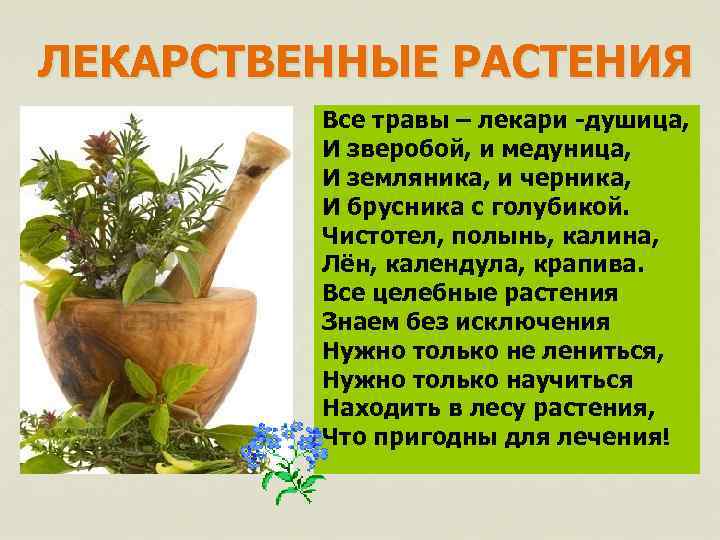 ЛЕКАРСТВЕННЫЕ РАСТЕНИЯ

Все травы – лекари -душица,
И зверобой, и медуница,
И земляника, и черника,
И брусника с голубикой.
Чистотел, полынь, калина,
Лён, календула, крапива.
Все целебные растения
Знаем без исключения
Нужно только не лениться,
Нужно только научиться
Находить в лесу растения,
Что пригодны для лечения!